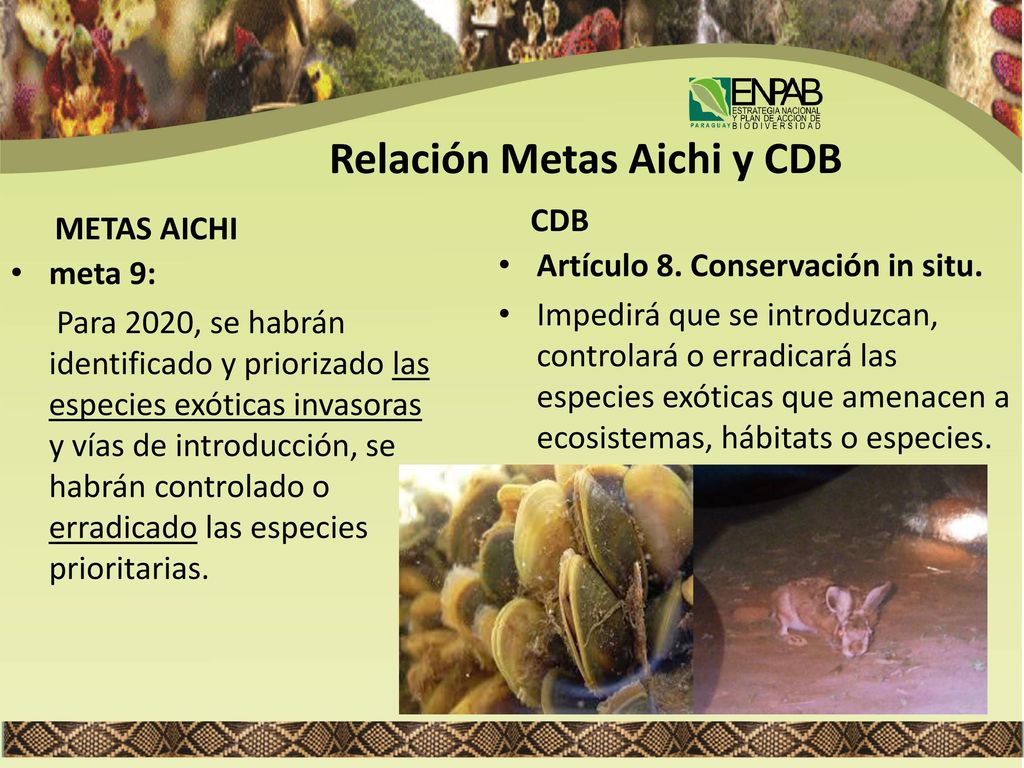 ENPAB
ESTRATEGIA NACIONAL Y PLAN DE ACCION DE BIODIVERSIDAD
PARAGUAY

Relación Metas Aichi y CDB

METAS AICHI

• meta 9:

Para 2020, se habrán identificado y priorizado las especies exóticas invasoras y vías de introducción, se habrán controlado o erradicado las especies prioritarias.

CDB

• Artículo 8. Conservación in situ.

• Impedirá que se introduzcan, controlará o erradicará las especies exóticas que amenacen a ecosistemas, hábitats o especies.